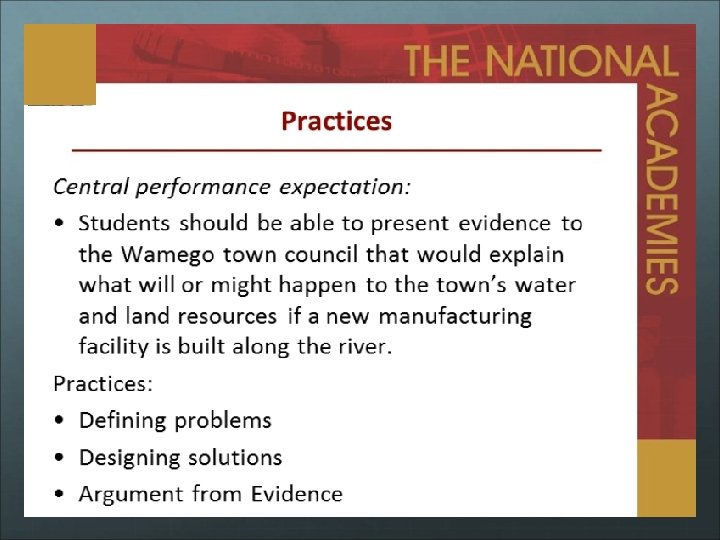 THE NATIONAL ACADEMIES

Practices

Central performance expectation:

• Students should be able to present evidence to the Wamego town council that would explain what will or might happen to the town's water and land resources if a new manufacturing facility is built along the river.

Practices:

• Defining problems

• Designing solutions

• Argument from Evidence